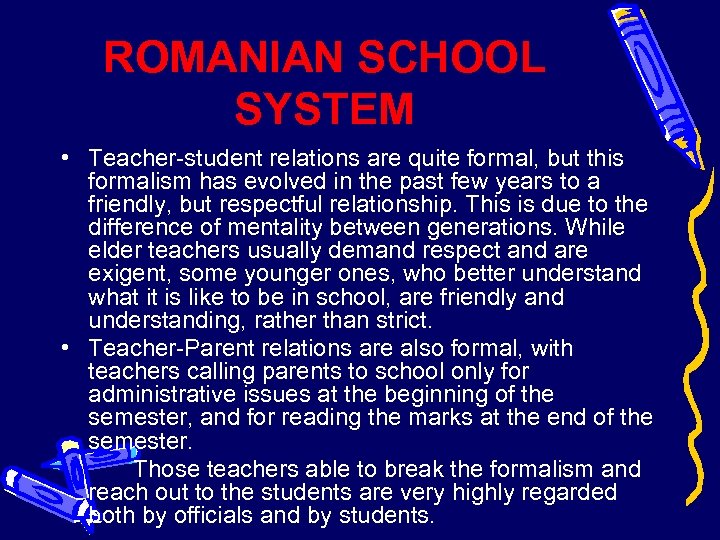 ROMANIAN SCHOOL SYSTEM

• Teacher-student relations are quite formal, but this formalism has evolved in the past few years to a friendly, but respectful relationship. This is due to the difference of mentality between generations. While elder teachers usually demand respect and are exigent, some younger ones, who better understand what it is like to be in school, are friendly and understanding, rather than strict.

• Teacher-Parent relations are also formal, with teachers calling parents to school only for administrative issues at the beginning of the semester, and for reading the marks at the end of the semester.

Those teachers able to break the formalism and reach out to the students are very highly regarded both by officials and by students.